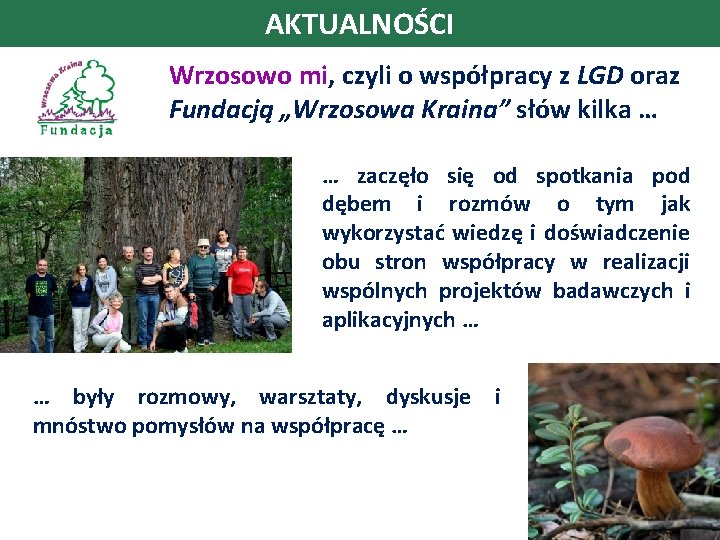 AKTUALNOŚCI

Wrzosowa Kraina
Fundacja

Wrzosowo mi, czyli o współpracy z LGD oraz Fundacją „Wrzosowa Kraina” słów kilka …

… zaczęło się od spotkania pod dębem i rozmów o tym jak wykorzystać wiedzę i doświadczenie obu stron współpracy w realizacji wspólnych projektów badawczych i aplikacyjnych …

… były rozmowy, warsztaty, dyskusje i mnóstwo pomysłów na współpracę …